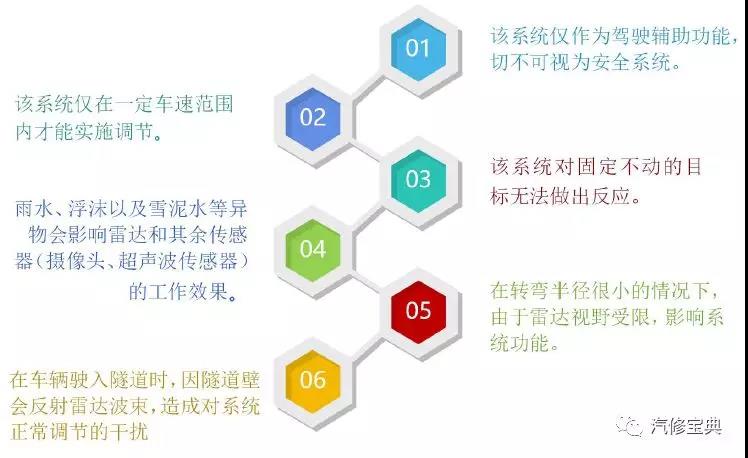 01
该系统仅作为驾驶辅助功能，切不可视为安全系统。

02
该系统仅在一定车速范围内才能实施调节。

03
该系统对固定不动的目标无法做出反应。

04
雨水、浮沫以及雪泥水等异物会影响雷达和其余传感器（摄像头、超声波传感器）的工作效果。

05
在转弯半径很小的情况下，由于雷达视野受限，影响系统功能。

06
在车辆驶入隧道时，因隧道壁会反射雷达波束，造成对系统正常调节的干扰

汽修宝典